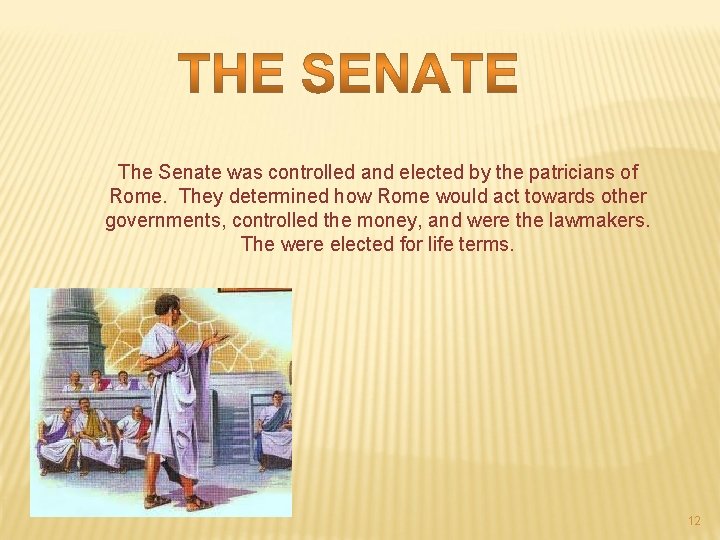 THE SENATE

The Senate was controlled and elected by the patricians of Rome. They determined how Rome would act towards other governments, controlled the money, and were the lawmakers. The were elected for life terms.

12